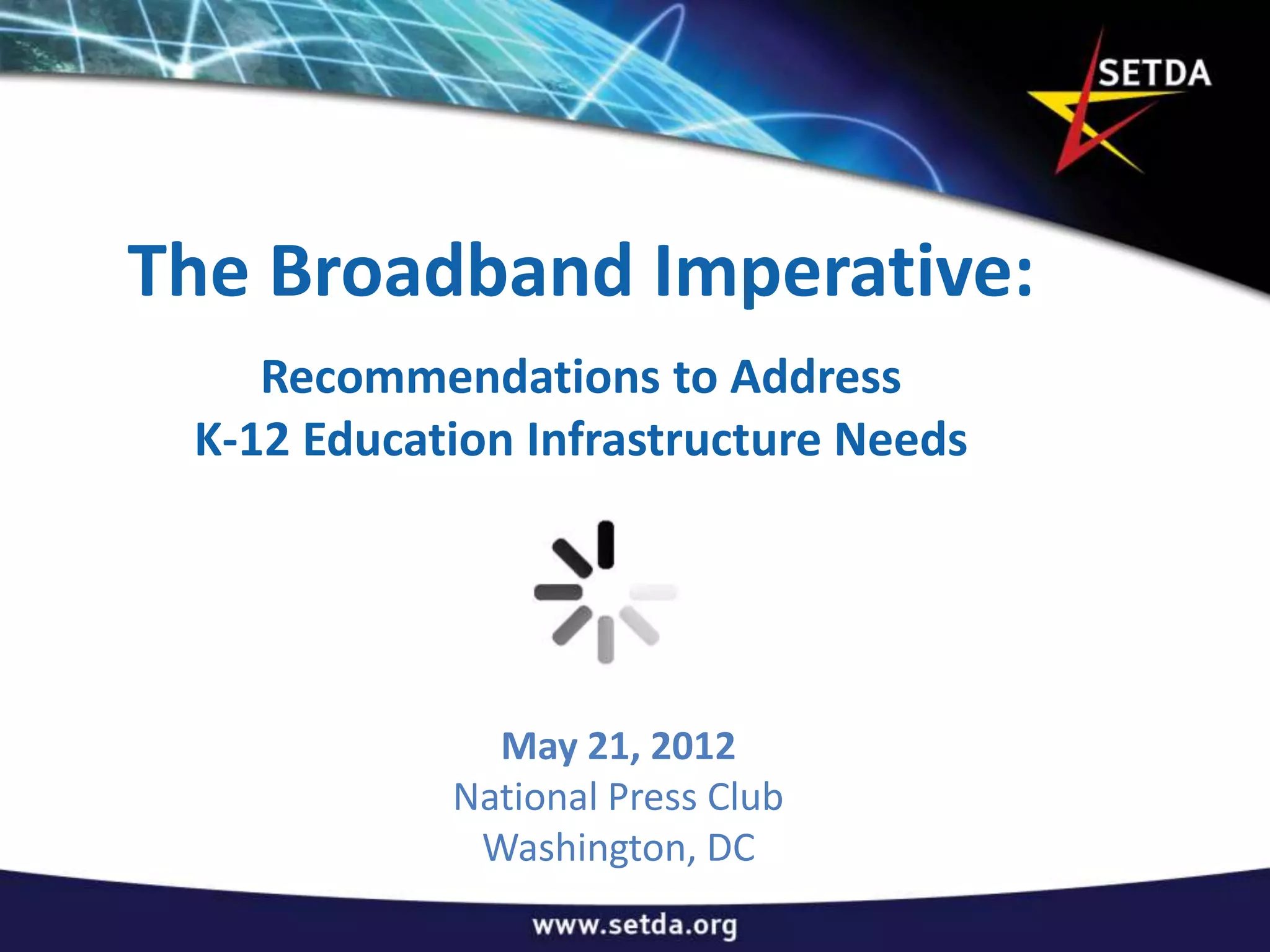 SETDA

The Broadband Imperative:

Recommendations to Address K-12 Education Infrastructure Needs

May 21, 2012
National Press Club
Washington, DC

www.setda.org